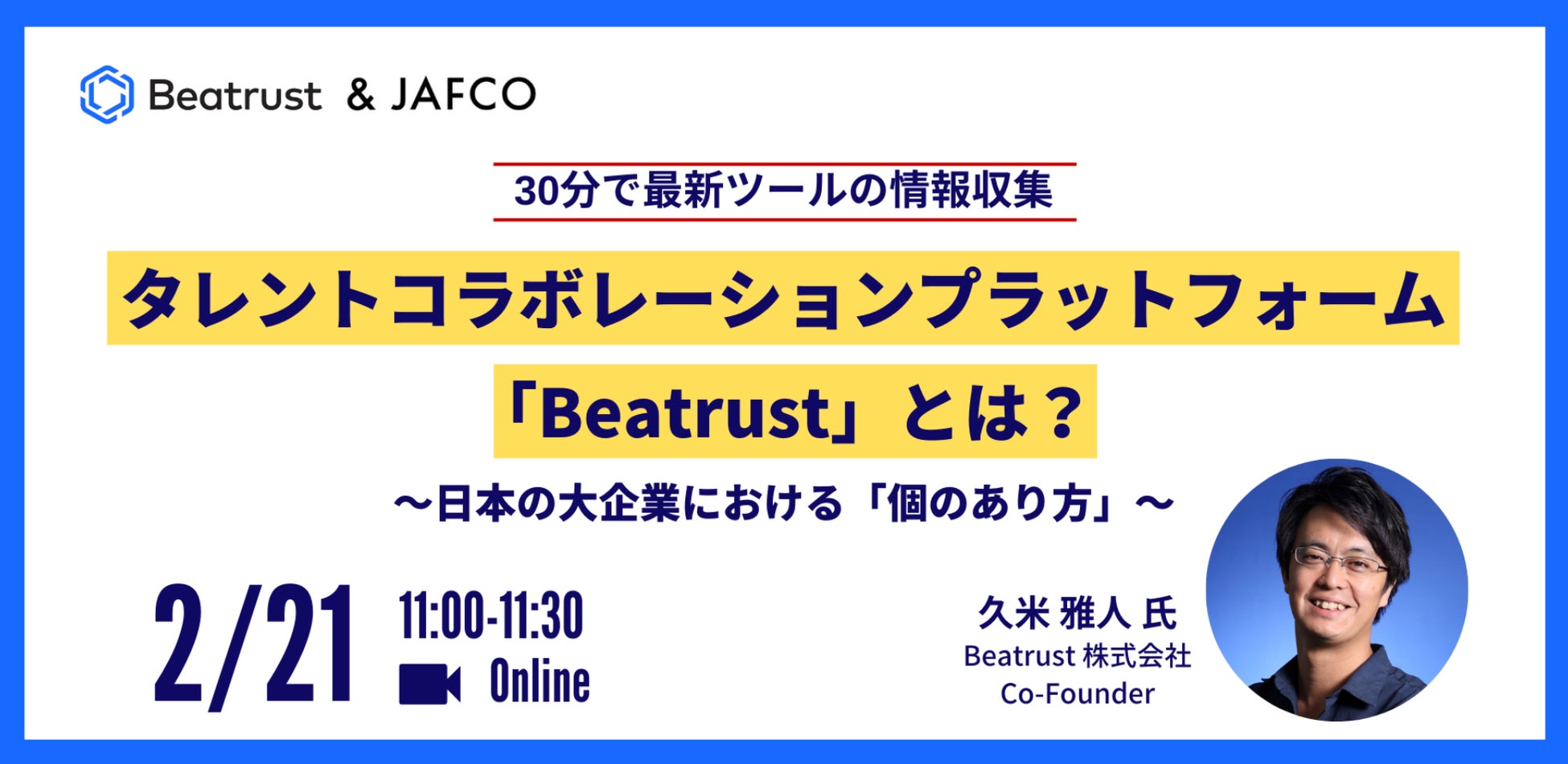 Beatrust & JAFCO

30分で最新ツールの情報収集

タレントコラボレーションプラットフォーム

「Beatrust」とは？

〜日本の大企業における「個のあり方」〜

2/21

11:00-11:30

Online

久米 雅人 氏
Beatrust 株式会社
Co-Founder